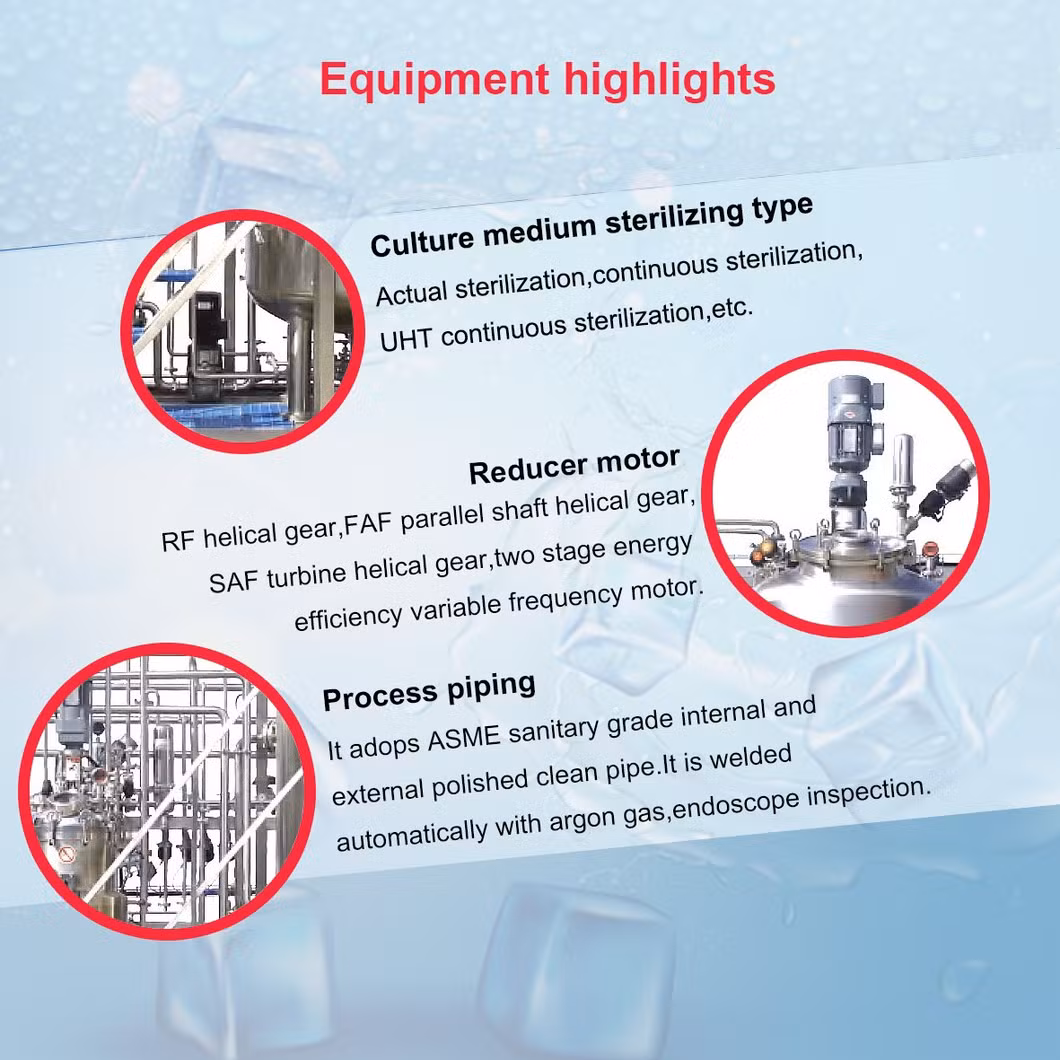 Equipment highlights

Culture medium sterilizing type
Actual sterilization,continuous sterilization, UHT continuous sterilization,etc.

Reducer motor
RF helical gear,FAF parallel shaft helical gear, SAF turbine helical gear,two stage energy efficiency variable frequency motor.

Process piping
It adops ASME sanitary grade internal and external polished clean pipe.It is welded automatically with argon gas,endoscope inspection.